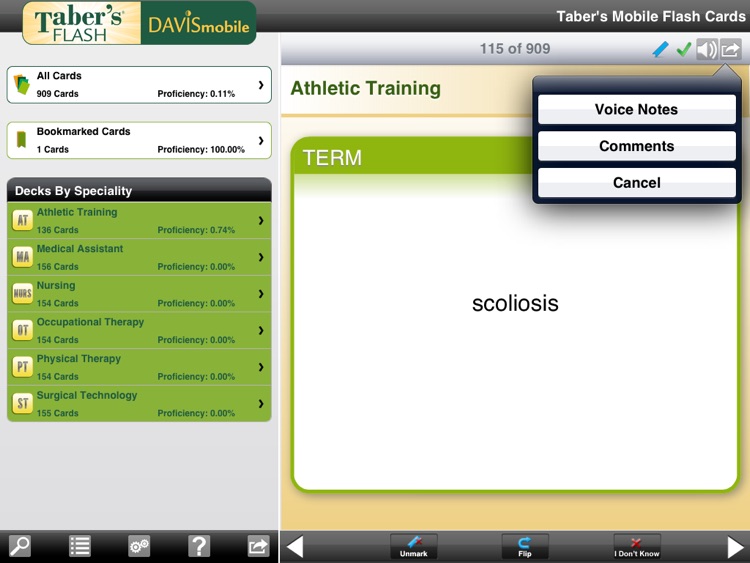 Taber's FLASH DAVISmobile

Taber's Mobile Flash Cards

All Cards
909 Cards Proficiency: 0.11%

Bookmarked Cards
1 Cards Proficiency: 100.00%

Decks By Speciality

AT Athletic Training
136 Cards Proficiency: 0.74%

MA Medical Assistant
156 Cards Proficiency: 0.00%

NURS Nursing
154 Cards Proficiency: 0.00%

OT Occupational Therapy
154 Cards Proficiency: 0.00%

PT Physical Therapy
154 Cards Proficiency: 0.00%

ST Surgical Technology
155 Cards Proficiency: 0.00%

115 of 909

Athletic Training

Voice Notes

Comments

Cancel

TERM

scoliosis

Unmark

Flip

I Don't Know